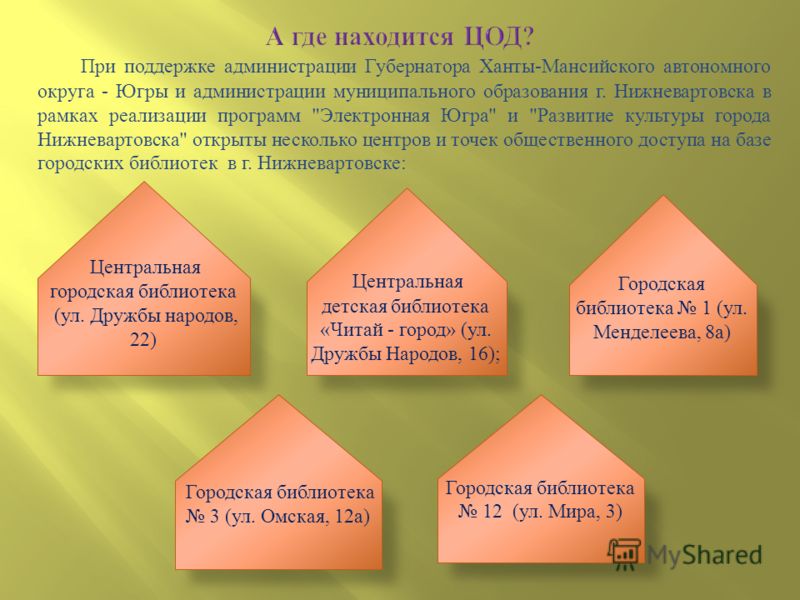 А где находится ЦОД?

При поддержке администрации Губернатора Ханты-Мансийского автономного округа - Югры и администрации муниципального образования г. Нижневартовска в рамках реализации программ "Электронная Югра" и "Развитие культуры города Нижневартовска" открыты несколько центров и точек общественного доступа на базе городских библиотек в г. Нижневартовске:

Центральная городская библиотека (ул. Дружбы народов, 22)

Центральная детская библиотека «Читай - город» (ул. Дружбы Народов, 16);

Городская библиотека № 1 (ул. Менделеева, 8а)

Городская библиотека № 3 (ул. Омская, 12а)

Городская библиотека № 12 (ул. Мира, 3)

MyShared